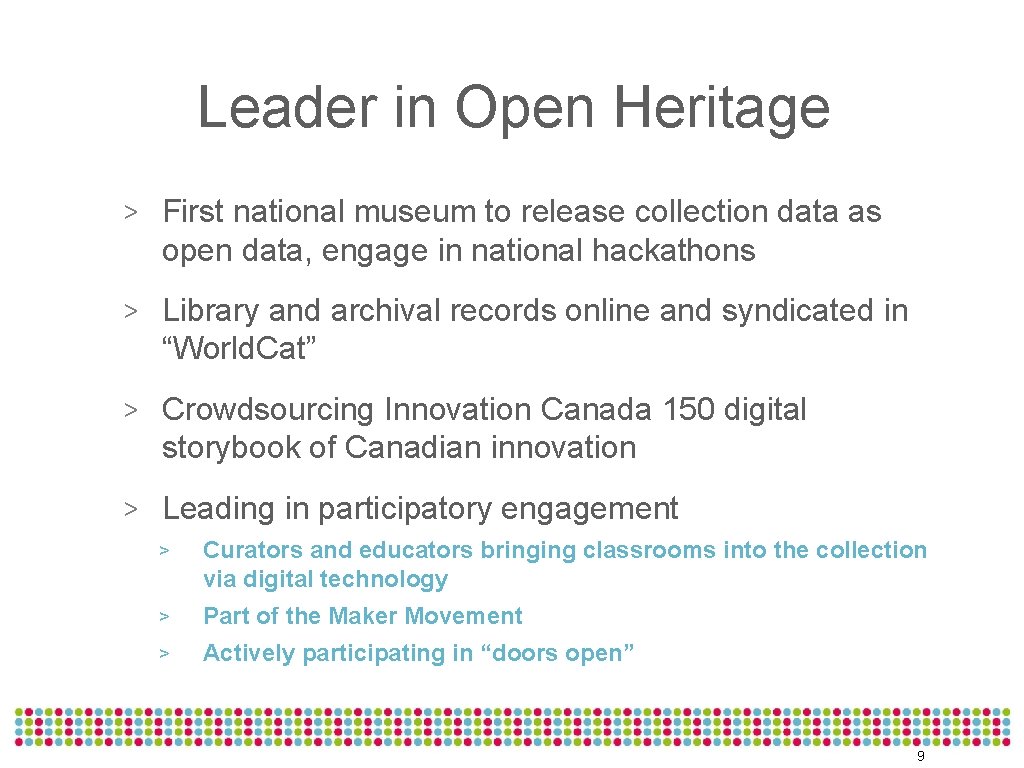 Leader in Open Heritage

> First national museum to release collection data as open data, engage in national hackathons

> Library and archival records online and syndicated in “World.Cat”

> Crowdsourcing Innovation Canada 150 digital storybook of Canadian innovation

> Leading in participatory engagement

> Curators and educators bringing classrooms into the collection via digital technology

> Part of the Maker Movement

> Actively participating in “doors open”

9